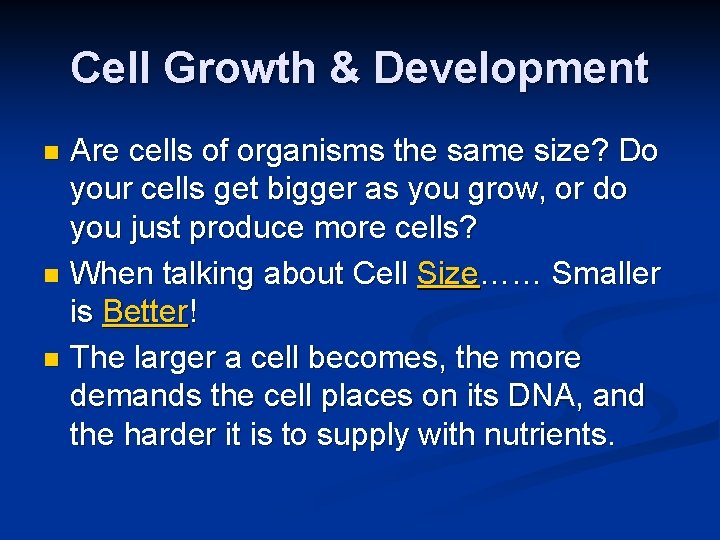 Cell Growth & Development

- Are cells of organisms the same size? Do your cells get bigger as you grow, or do you just produce more cells?
- When talking about Cell Size…… Smaller is Better!
- The larger a cell becomes, the more demands the cell places on its DNA, and the harder it is to supply with nutrients.